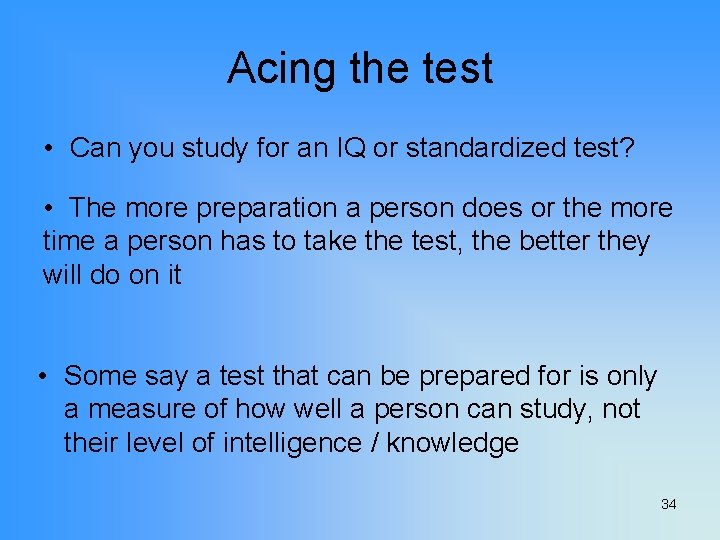 Acing the test

• Can you study for an IQ or standardized test?

• The more preparation a person does or the more time a person has to take the test, the better they will do on it

• Some say a test that can be prepared for is only a measure of how well a person can study, not their level of intelligence / knowledge

34